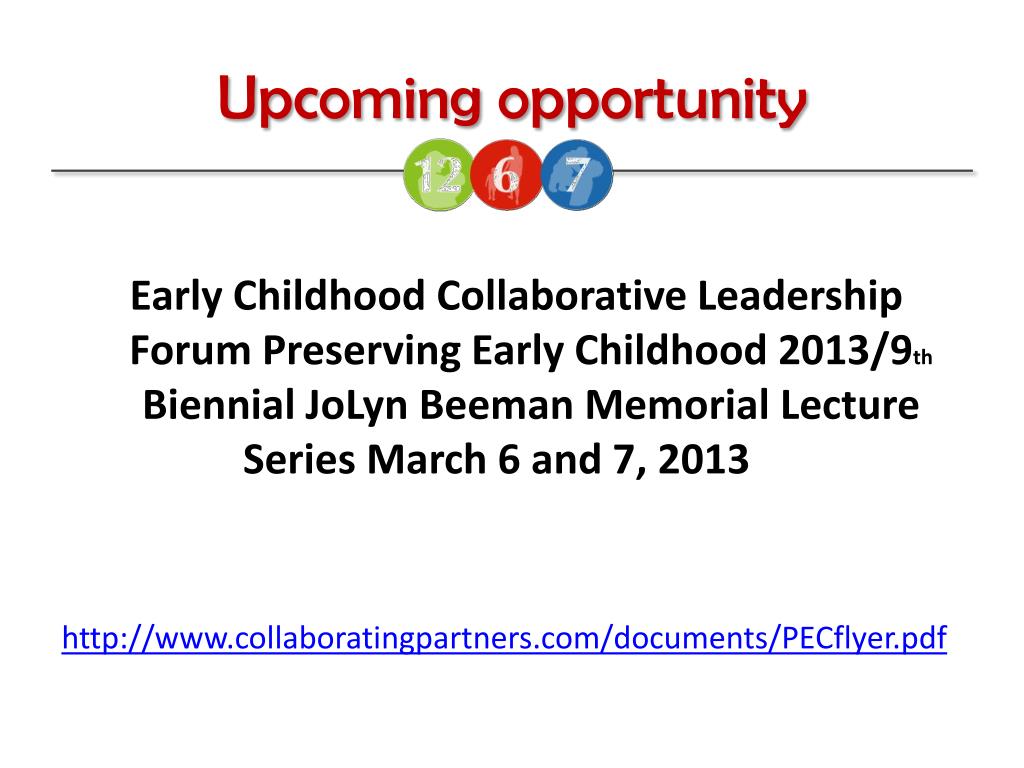 Upcoming opportunity

12 6 7

Early Childhood Collaborative Leadership Forum Preserving Early Childhood 2013/9th Biennial JoLyn Beeman Memorial Lecture Series March 6 and 7, 2013

http://www.collaboratingpartners.com/documents/PECflyer.pdf